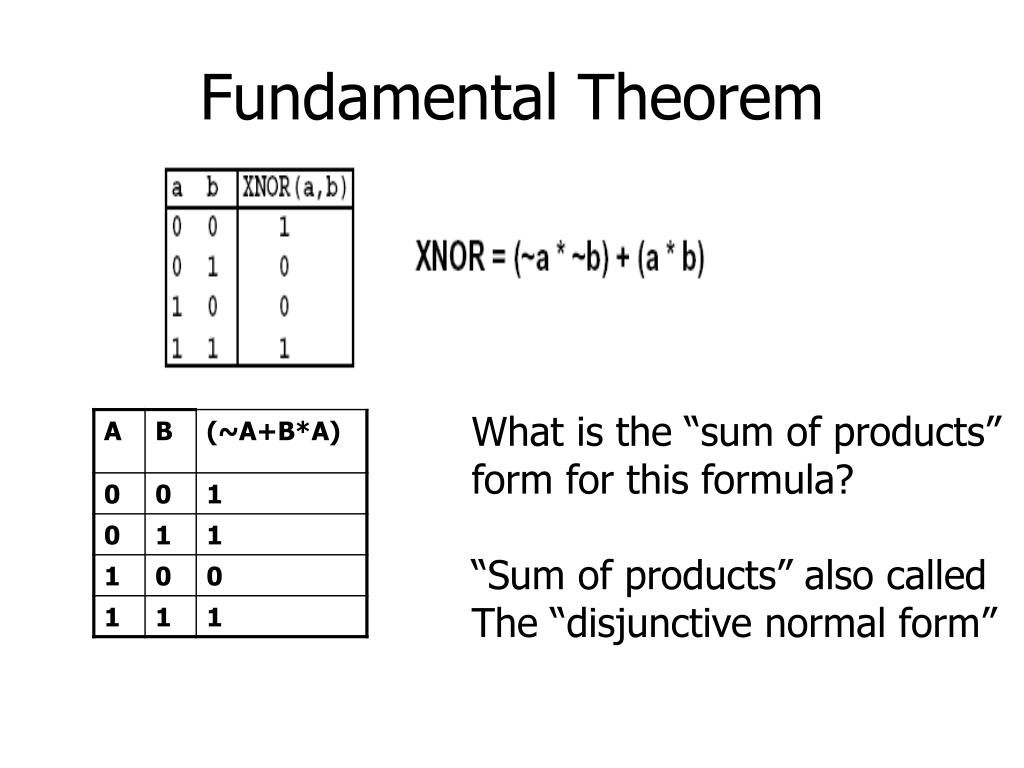 Fundamental Theorem

| a | b | XNOR(a,b) |
|---|---|---|
| 0 | 0 | 1 |
| 0 | 1 | 0 |
| 1 | 0 | 0 |
| 1 | 1 | 1 |

XNOR = (~a * ~b) + (a * b)

| A | B | (~A+B*A) |
|---|---|---|
| 0 | 0 | 1 |
| 0 | 1 | 1 |
| 1 | 0 | 0 |
| 1 | 1 | 1 |

What is the “sum of products” form for this formula?

“Sum of products” also called The “disjunctive normal form”